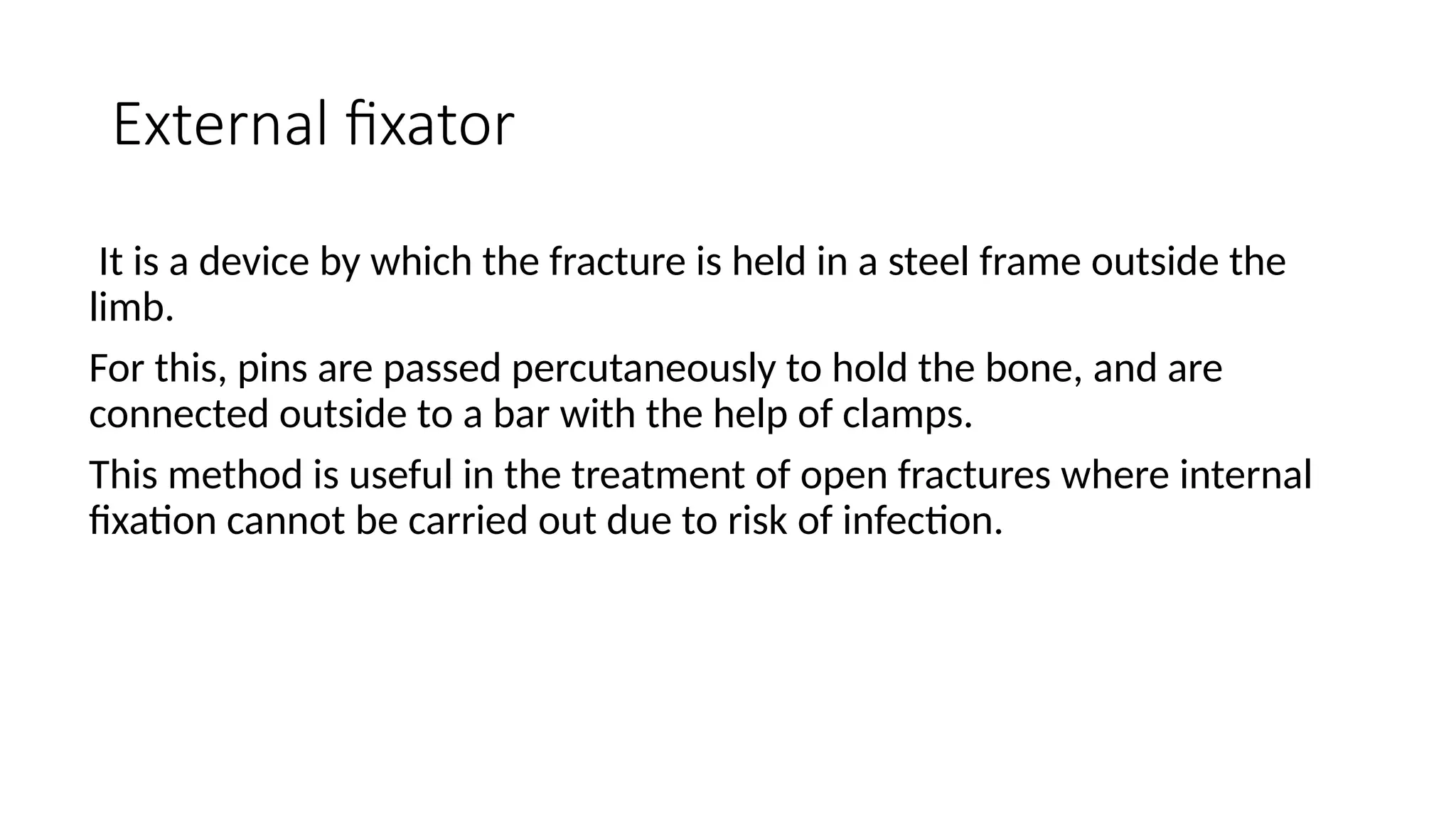 External fixator

It is a device by which the fracture is held in a steel frame outside the limb.

For this, pins are passed percutaneously to hold the bone, and are connected outside to a bar with the help of clamps.

This method is useful in the treatment of open fractures where internal fixation cannot be carried out due to risk of infection.